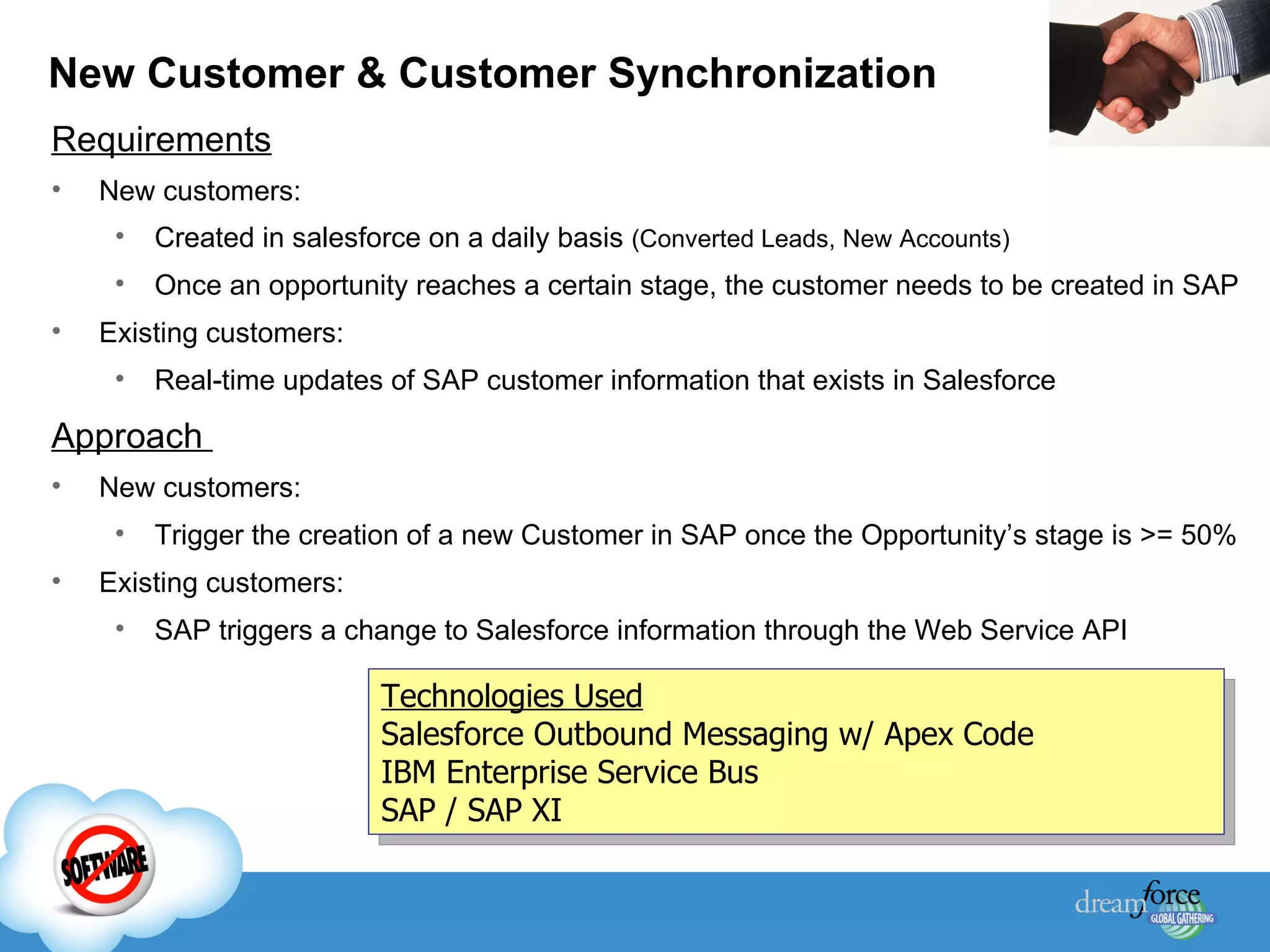 New Customer & Customer Synchronization

Requirements

• New customers:
  • Created in salesforce on a daily basis (Converted Leads, New Accounts)
  • Once an opportunity reaches a certain stage, the customer needs to be created in SAP
• Existing customers:
  • Real-time updates of SAP customer information that exists in Salesforce

Approach

• New customers:
  • Trigger the creation of a new Customer in SAP once the Opportunity's stage is >= 50%
• Existing customers:
  • SAP triggers a change to Salesforce information through the Web Service API

Technologies Used
Salesforce Outbound Messaging w/ Apex Code
IBM Enterprise Service Bus
SAP / SAP XI

SOFTWARE

dreamforce GLOBAL GATHERING